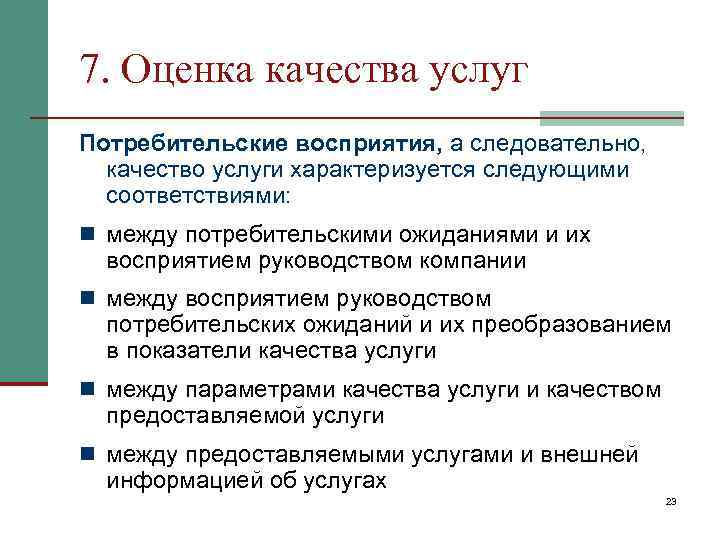 7. Оценка качества услуг

Потребительские восприятия, а следовательно, качество услуги характеризуется следующими соответствиями:

- между потребительскими ожиданиями и их восприятием руководством компании
- между восприятием руководством потребительских ожиданий и их преобразованием в показатели качества услуги
- между параметрами качества услуги и качеством предоставляемой услуги
- между предоставляемыми услугами и внешней информацией об услугах

23